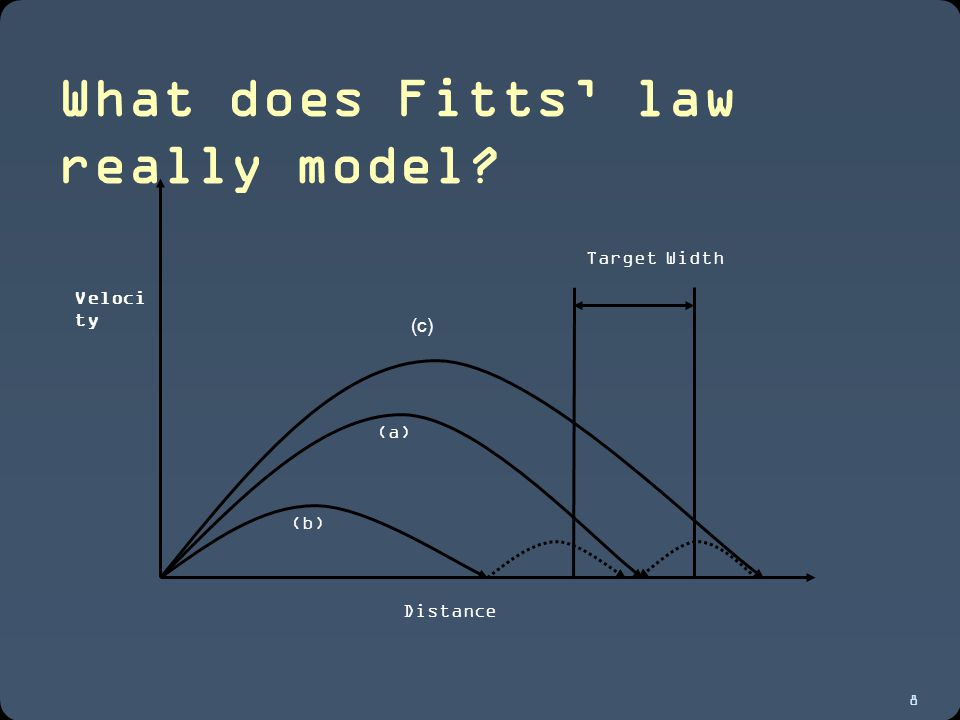 What does Fitts' law really model?

Target Width

Veloci ty

(c)

(a)

(b)

Distance

8